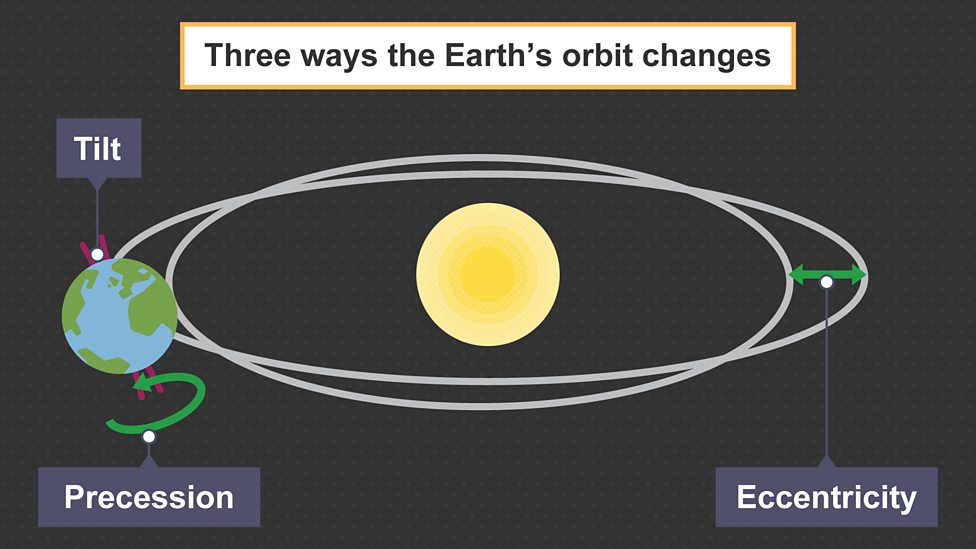 Three ways the Earth's orbit changes

Tilt

Precession

Eccentricity